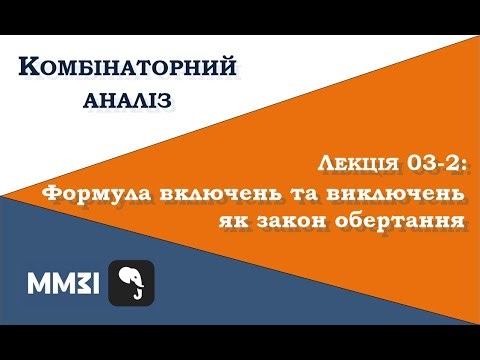 Комбінаторний аналіз

Лекція 03-2:
Формула включень та виключень як закон обертання

ММЗІ